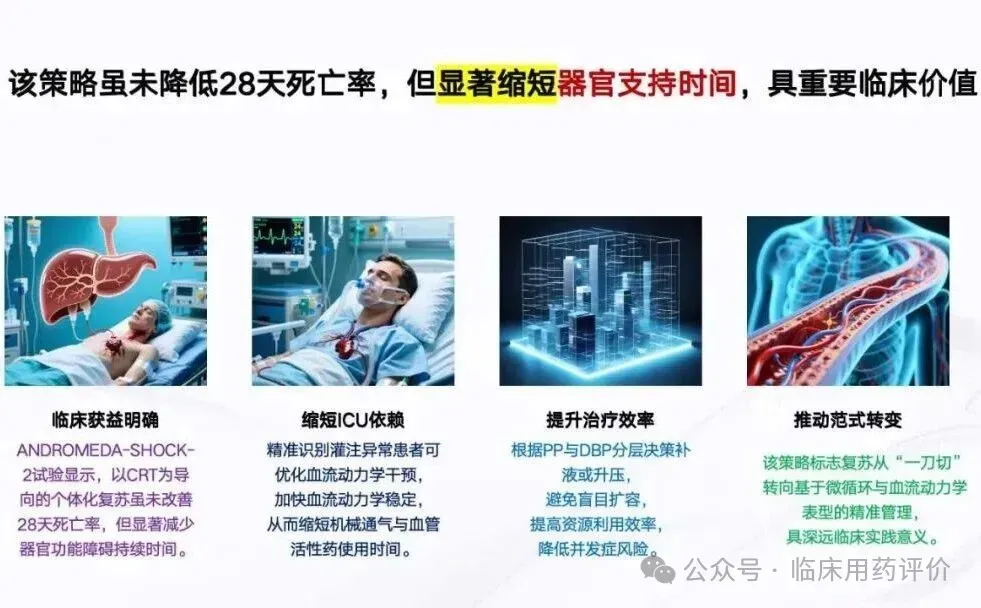 该策略虽未降低28天死亡率，但显著缩短器官支持时间，具重要临床价值

临床获益明确

ANDROMEDA-SHOCK-2试验显示，以CRT为导向的个体化复苏虽未改善28天死亡率，但显著减少器官功能障碍持续时间。

缩短ICU依赖

精准识别灌注异常患者可优化血流动力学干预，加快血流动力学稳定，从而缩短机械通气与血管活性药使用时间。

提升治疗效率

根据PP与DBP分层决策补液或升压，避免盲目扩容，提高资源利用效率，降低并发症风险。

推动范式转变

该策略标志复苏从“一刀切”转向基于微循环与血流动力学表型的精准管理，具深远临床实践意义。

公众号 · 临床用药评价